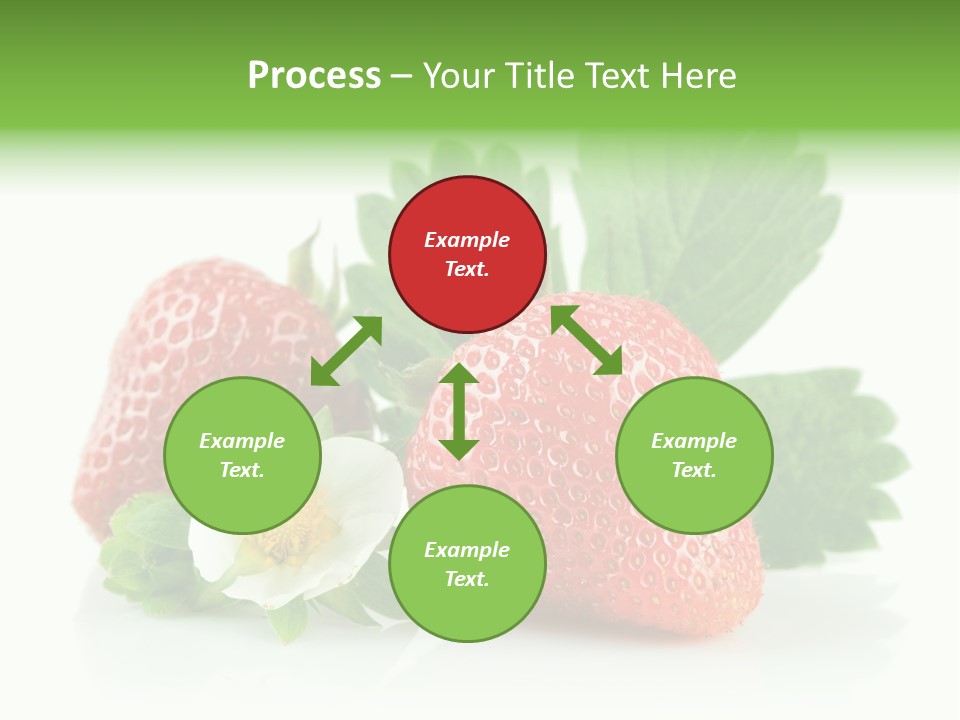 Process – Your Title Text Here

Example Text.

Example Text.

Example Text.

Example Text.